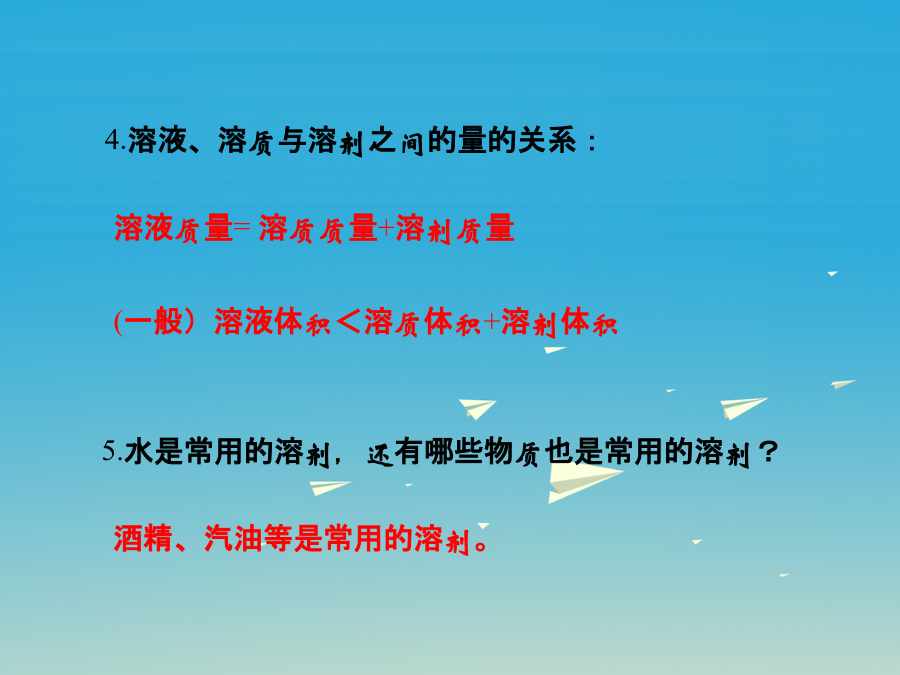 4.溶液、溶质与溶剂之间的量的关系：

溶液质量= 溶质质量+溶剂质量

(一般）溶液体积＜溶质体积+溶剂体积

5.水是常用的溶剂，还有哪些物质也是常用的溶剂？

酒精、汽油等是常用的溶剂。